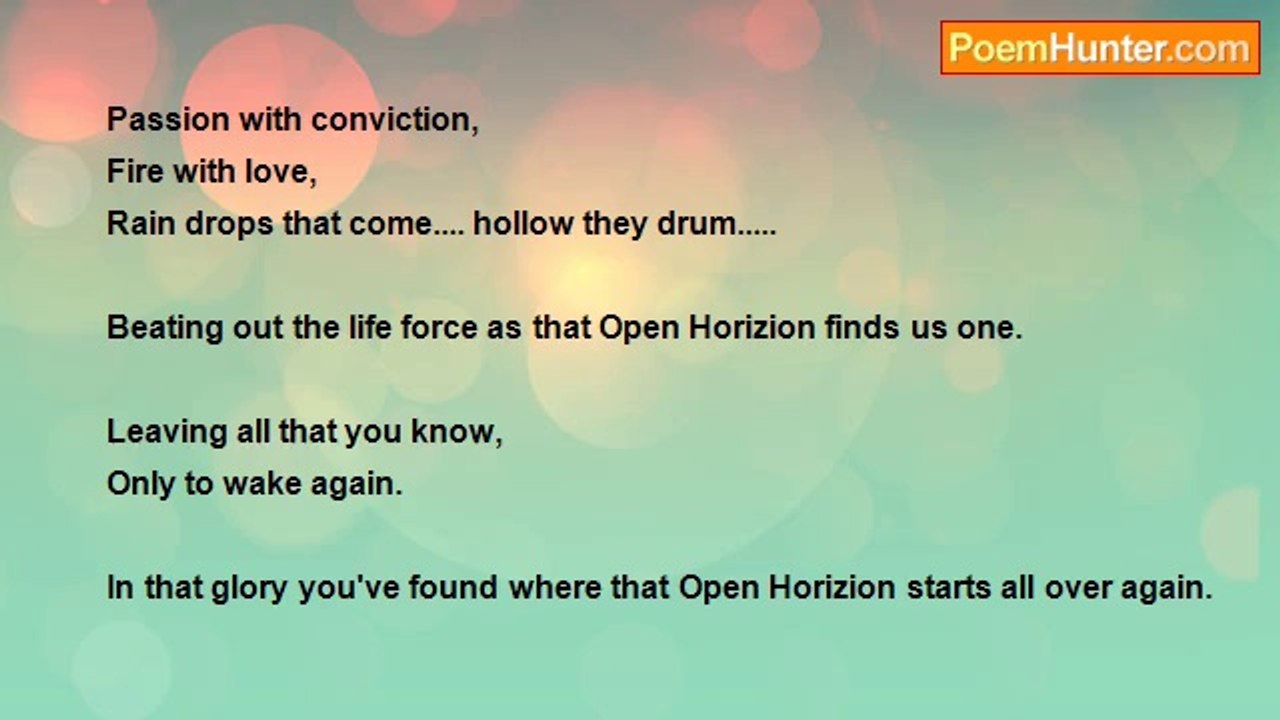 PoemHunter.com

Passion with conviction,
Fire with love,
Rain drops that come.... hollow they drum.....

Beating out the life force as that Open Horizion finds us one.

Leaving all that you know,
Only to wake again.

In that glory you've found where that Open Horizion starts all over again.